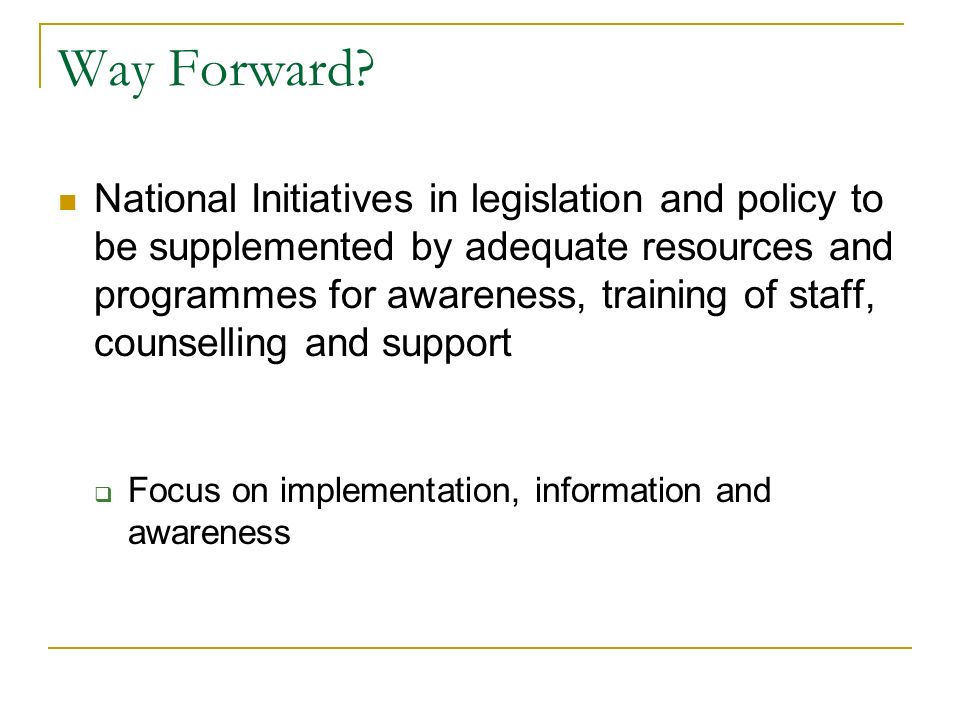 Way Forward?

National Initiatives in legislation and policy to be supplemented by adequate resources and programmes for awareness, training of staff, counselling and support

Focus on implementation, information and awareness